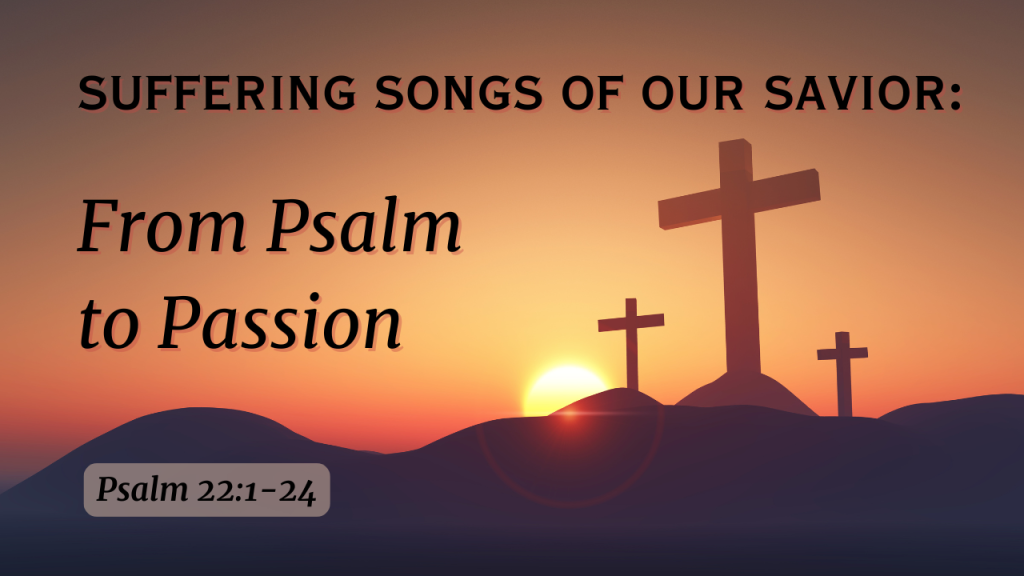 SUFFERING SONGS OF OUR SAVIOR:

From Psalm to Passion

Psalm 22:1-24